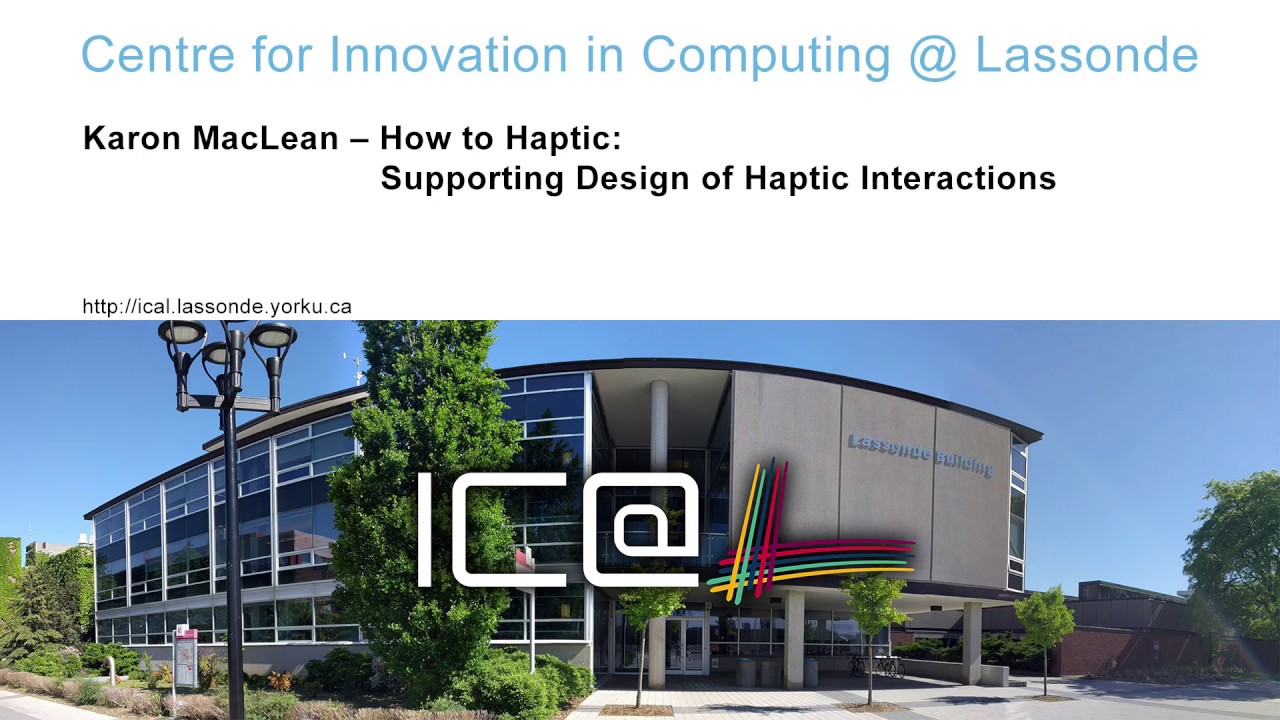 Centre for Innovation in Computing @ Lassonde

Karon MacLean – How to Haptic:
Supporting Design of Haptic Interactions

http://ical.lassonde.yorku.ca

Lassonde Building

IC@